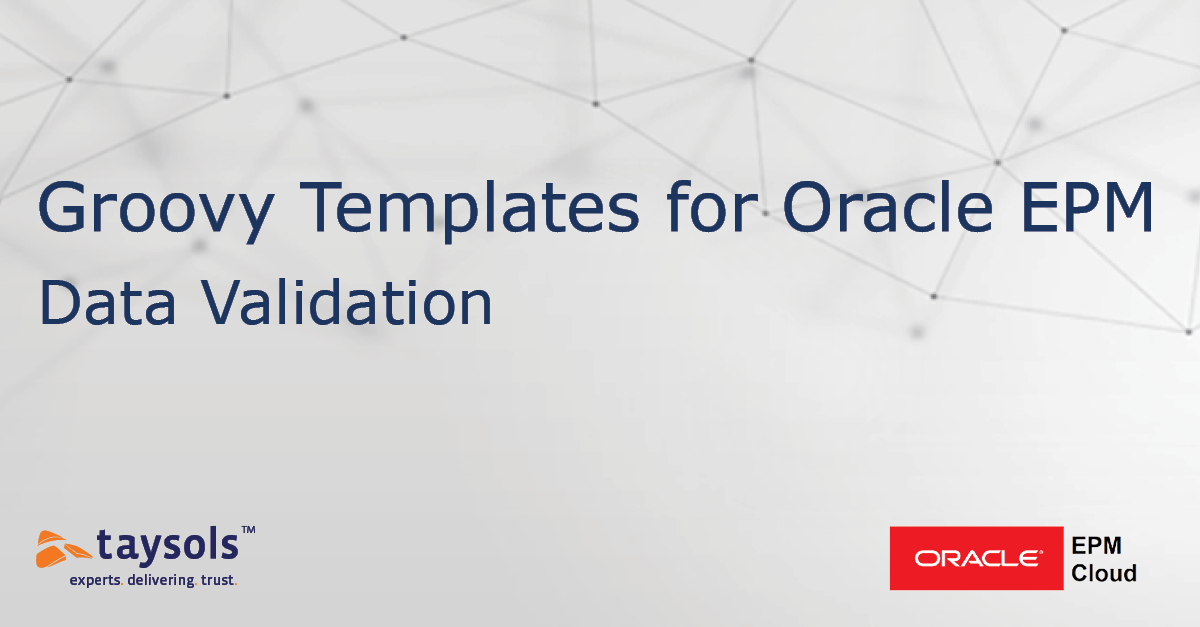 Groovy Templates for Oracle EPM
Data Validation

taysols™
experts. delivering. trust.

ORACLE®
EPM
Cloud